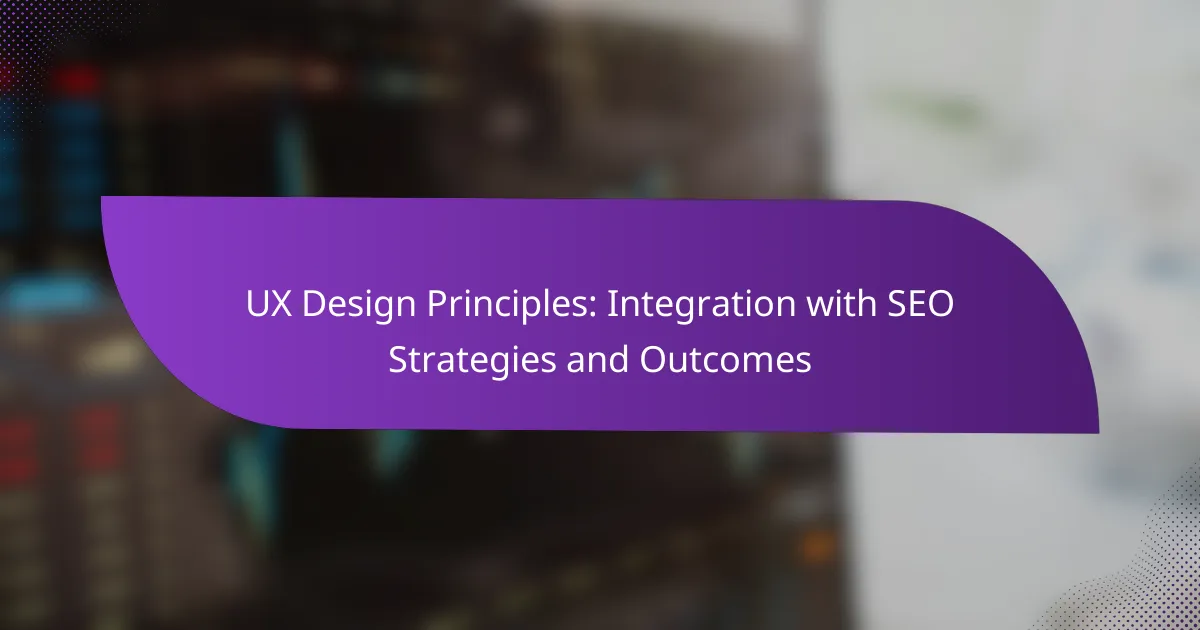 UX Design Principles: Integration with SEO Strategies and Outcomes